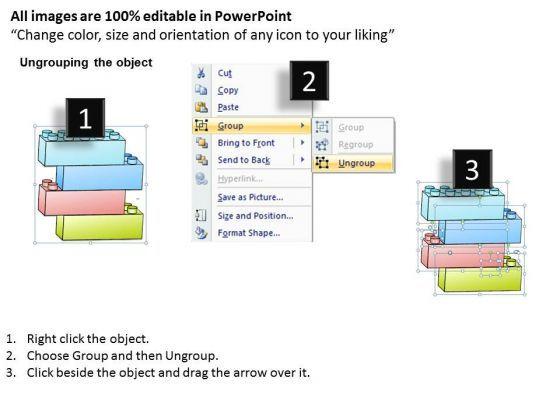 All images are 100% editable in PowerPoint
“Change color, size and orientation of any icon to your liking”

Ungrouping the object

1

2

Cut
Copy
Paste
Group
Bring to Front
Send to Back
Hyperlink...
Save as Picture...
Size and Position...
Format Shape...

Group
Regroup
Ungroup

3

1. Right click the object.
2. Choose Group and then Ungroup.
3. Click beside the object and drag the arrow over it.